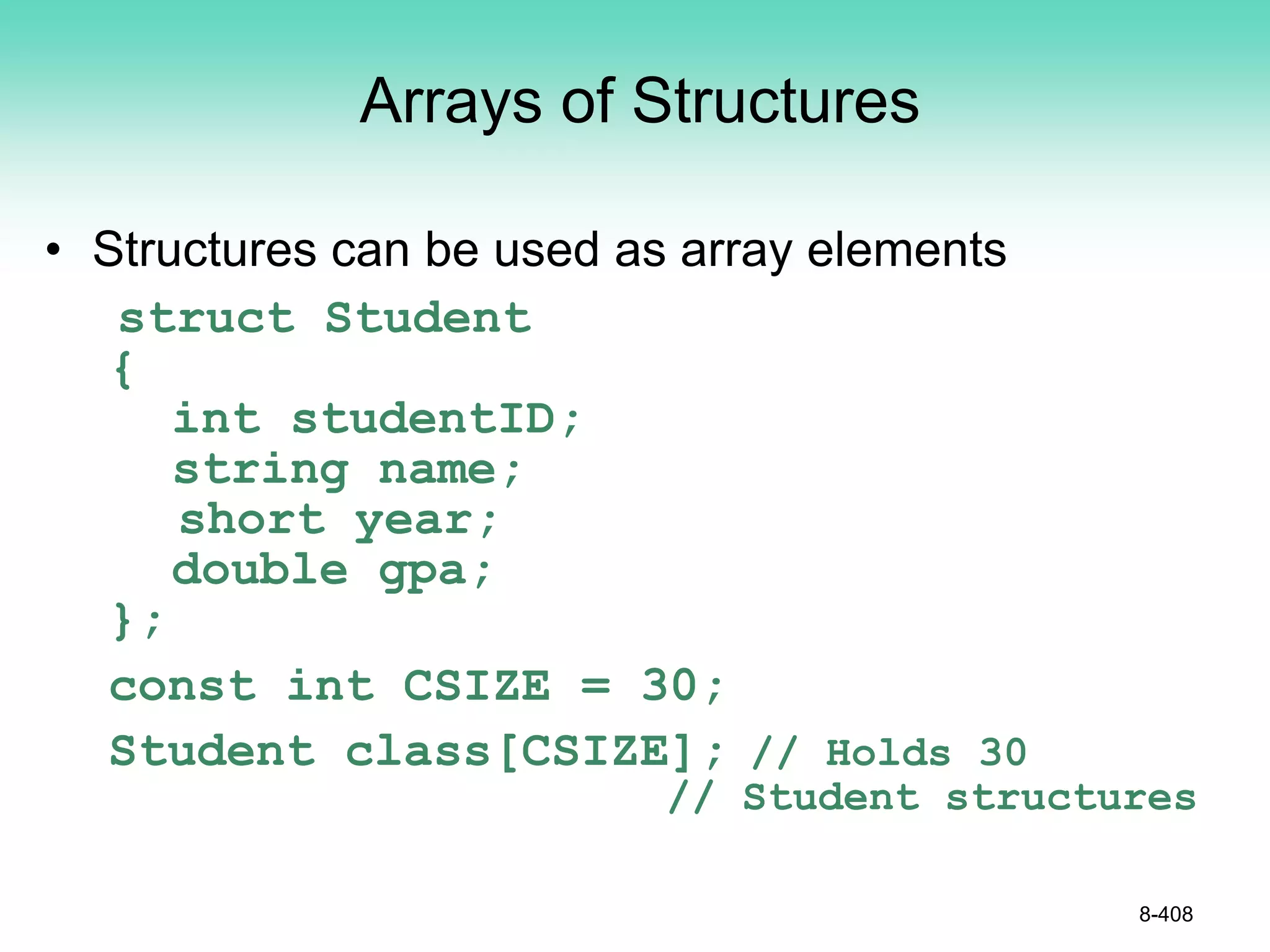 Arrays of Structures

• Structures can be used as array elements

struct Student
{
    int studentID;
    string name;
    short year;
    double gpa;
};

const int CSIZE = 30;

Student class[CSIZE]; // Holds 30
                      // Student structures

8-408